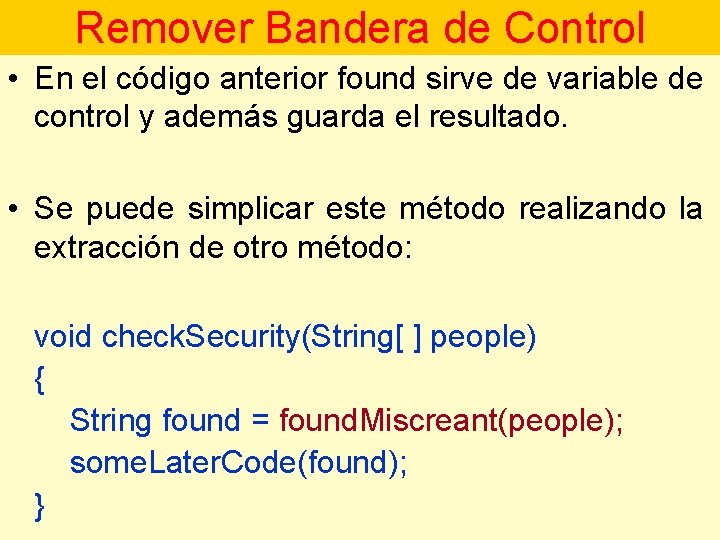 Remover Bandera de Control

• En el código anterior found sirve de variable de control y además guarda el resultado.

• Se puede simplicar este método realizando la extracción de otro método:

void checkSecurity(String[ ] people)
{
String found = foundMiscreant(people);
someLaterCode(found);
}